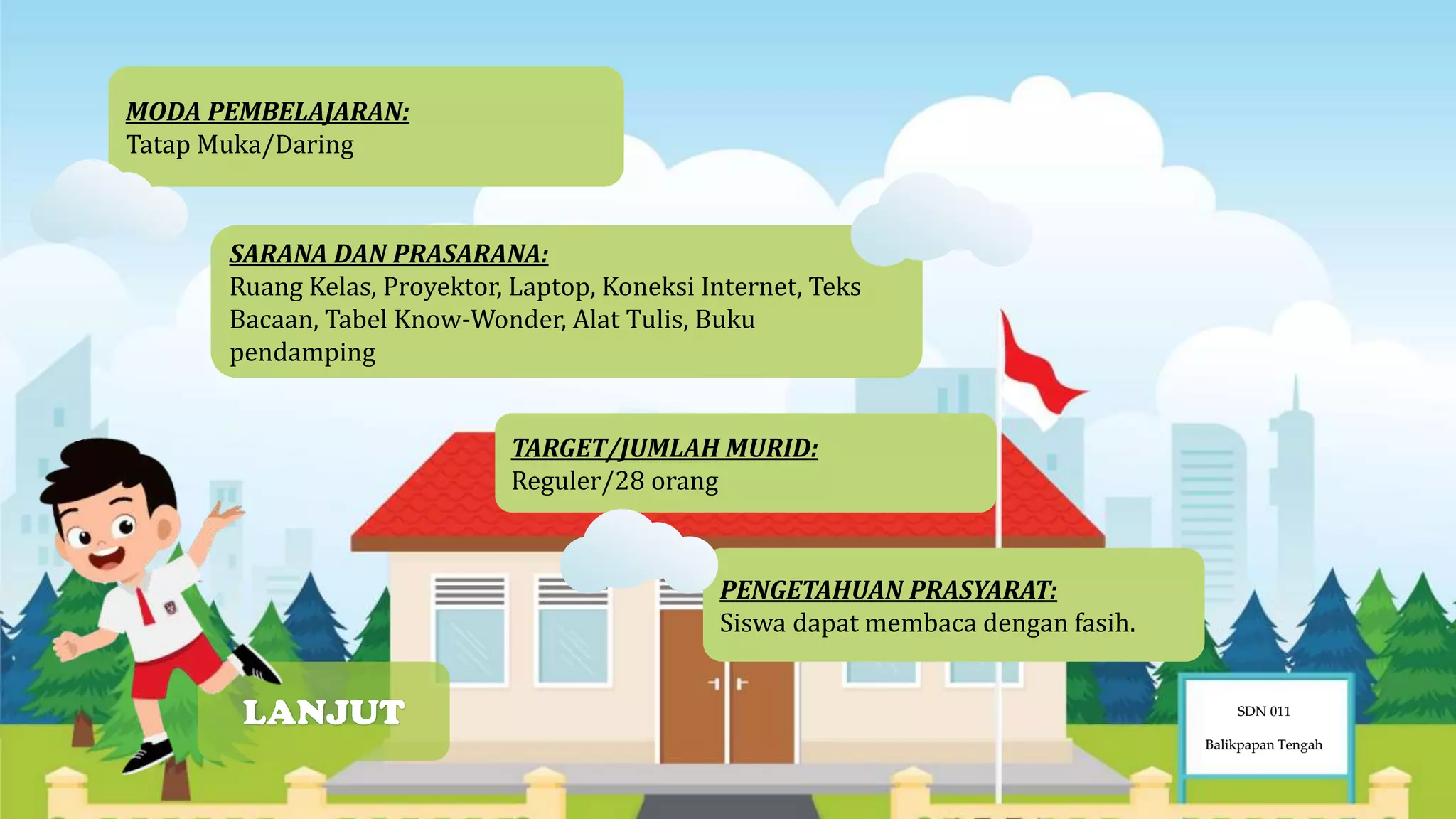 MODA PEMBELAJARAN:
Tatap Muka/Daring

SARANA DAN PRASARANA:
Ruang Kelas, Proyektor, Laptop, Koneksi Internet, Teks Bacaan, Tabel Know-Wonder, Alat Tulis, Buku pendamping

TARGET/JUMLAH MURID:
Reguler/28 orang

PENGETAHUAN PRASYARAT:
Siswa dapat membaca dengan fasih.

LANJUT

SDN 011
Balikpapan Tengah